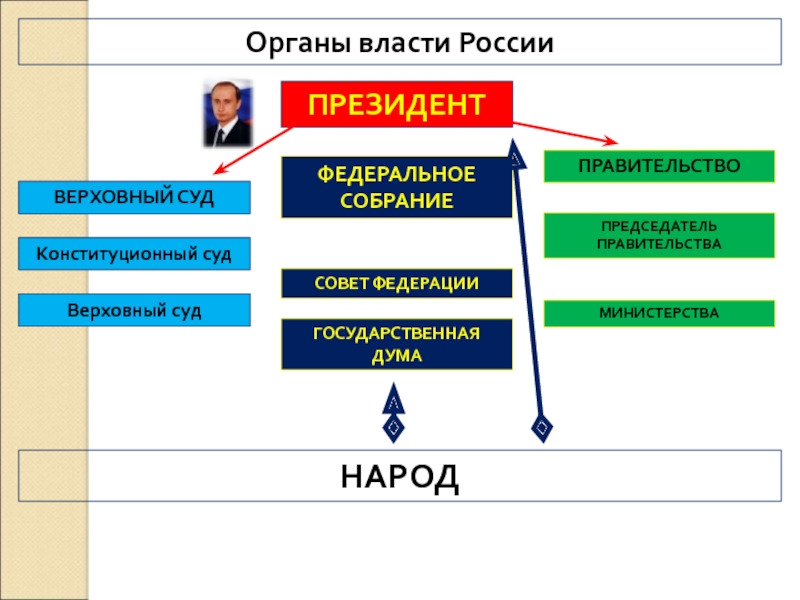 Органы власти России

ПРЕЗИДЕНТ

ВЕРХОВНЫЙ СУД

Конституционный суд

Верховный суд

ФЕДЕРАЛЬНОЕ СОБРАНИЕ

СОВЕТ ФЕДЕРАЦИИ

ГОСУДАРСТВЕННАЯ ДУМА

ПРАВИТЕЛЬСТВО

ПРЕДСЕДАТЕЛЬ ПРАВИТЕЛЬСТВА

МИНИСТЕРСТВА

НАРОД